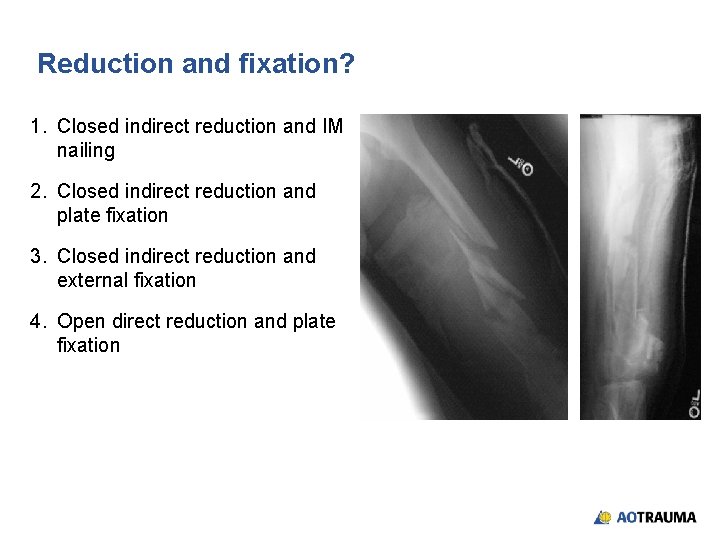 Reduction and fixation?

1. Closed indirect reduction and IM nailing

2. Closed indirect reduction and plate fixation

3. Closed indirect reduction and external fixation

4. Open direct reduction and plate fixation

L

L

AOTRAUMA